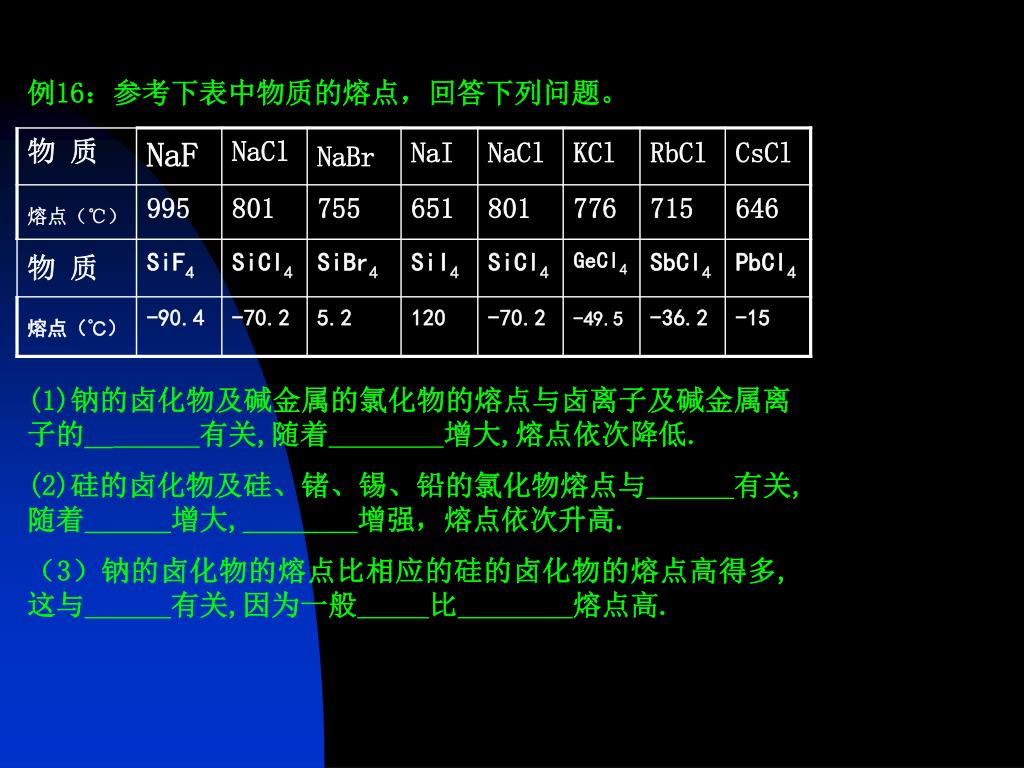 例16：参考下表中物质的熔点，回答下列问题。

| 物 质 | NaF | NaCl | NaBr | NaI | NaCl | KCl | RbCl | CsCl |
|---|---|---|---|---|---|---|---|---|
| 熔点（℃） | 995 | 801 | 755 | 651 | 801 | 776 | 715 | 646 |
| 物 质 | $SiF_4$ | $SiCl_4$ | $SiBr_4$ | $SiI_4$ | $SiCl_4$ | $GeCl_4$ | $SbCl_4$ | $PbCl_4$ |
| 熔点（℃） | -90.4 | -70.2 | 5.2 | 120 | -70.2 | -49.5 | -36.2 | -15 |

(1)钠的卤化物及碱金属的氯化物的熔点与卤离子及碱金属离子的________有关,随着________增大,熔点依次降低.

(2)硅的卤化物及硅、锗、锡、铅的氯化物熔点与______有关,随着______增大,________增强，熔点依次升高.

（3）钠的卤化物的熔点比相应的硅的卤化物的熔点高得多,这与______有关,因为一般_____比________熔点高.